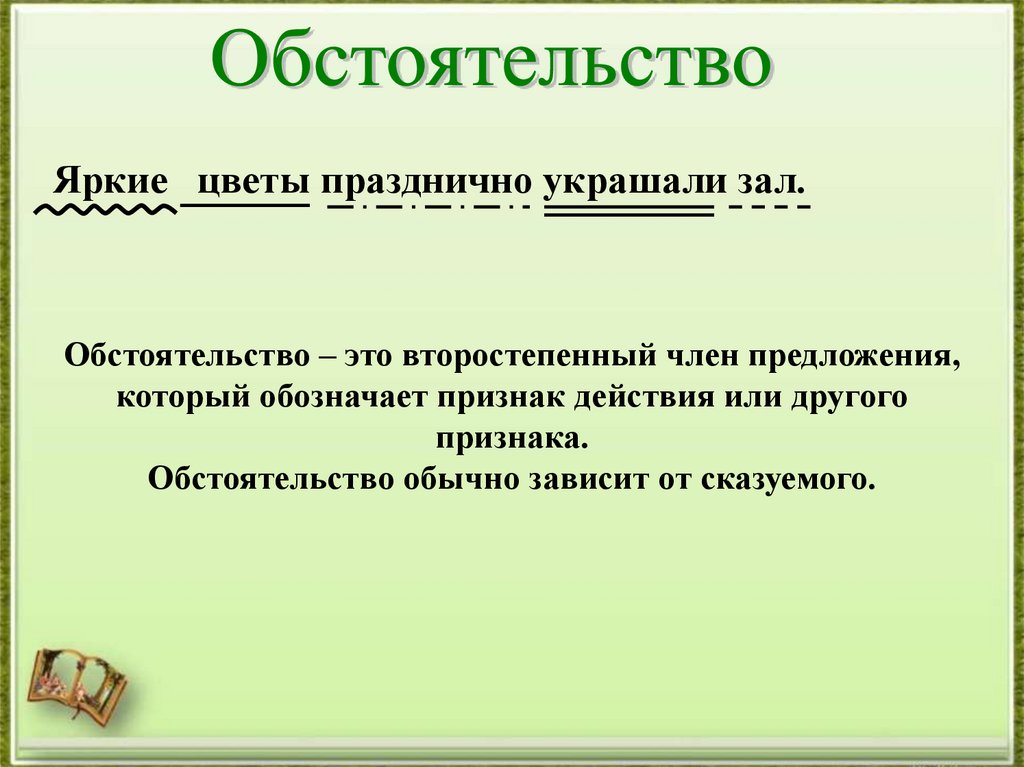 Обстоятельство

Яркие цветы празднично украшали зал.

Обстоятельство – это второстепенный член предложения, который обозначает признак действия или другого признака.
Обстоятельство обычно зависит от сказуемого.